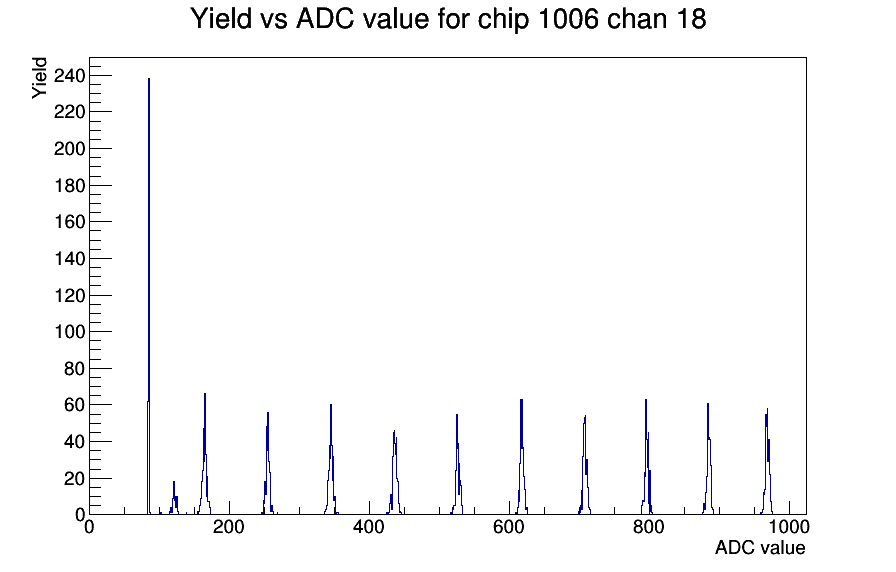 Yield vs ADC value for chip 1006 chan 18

Yield

240
220
200
180
160
140
120
100
80
60
40
20
0

0
200
400
600
800
1000

ADC value